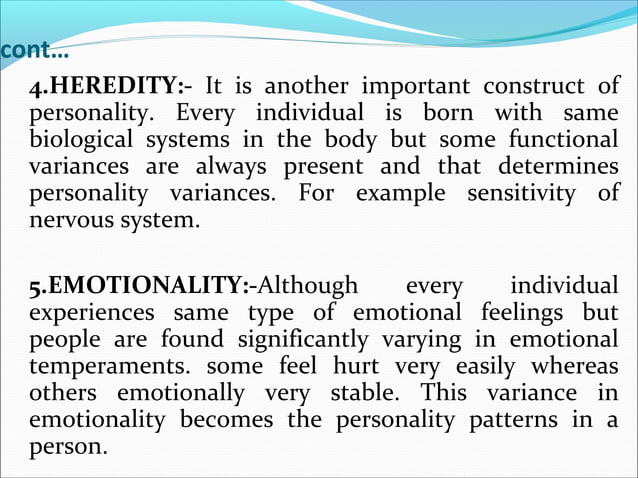 cont…

4.HEREDITY:- It is another important construct of personality. Every individual is born with same biological systems in the body but some functional variances are always present and that determines personality variances. For example sensitivity of nervous system.

5.EMOTIONALITY:-Although every individual experiences same type of emotional feelings but people are found significantly varying in emotional temperaments. some feel hurt very easily whereas others emotionally very stable. This variance in emotionality becomes the personality patterns in a person.